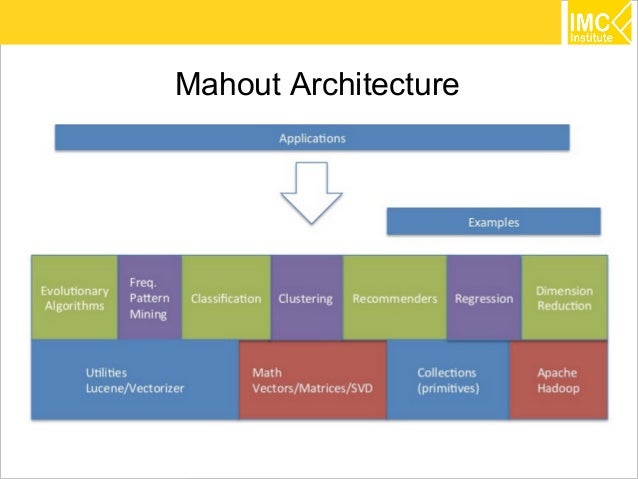 IMC Institute

Mahout Architecture

Applications

Examples

Evolutionary Algorithms

Freq. Pattern Mining

Classification

Clustering

Recommenders

Regression

Dimension Reduction

Utilities Lucene/Vectorizer

Math Vectors/Matrices/SVD

Collections (primitives)

Apache Hadoop